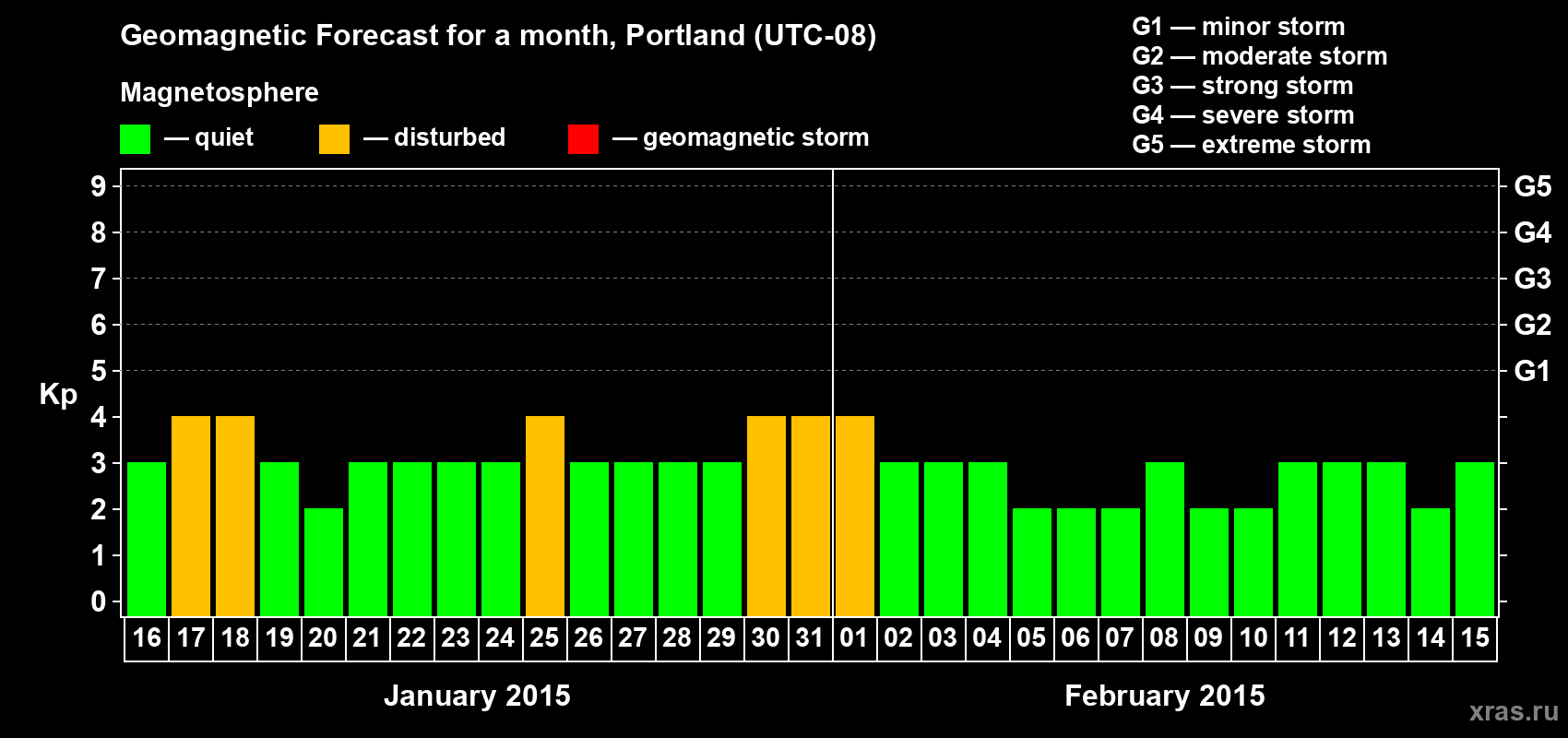 Geomagnetic Forecast for a month, Portland (UTC-08)

Magnetosphere

— quiet — disturbed — geomagnetic storm

G1 — minor storm
G2 — moderate storm
G3 — strong storm
G4 — severe storm
G5 — extreme storm

Kp

9 8 7 6 5 4 3 2 1 0

G5 G4 G3 G2 G1

16 17 18 19 20 21 22 23 24 25 26 27 28 29 30 31 01 02 03 04 05 06 07 08 09 10 11 12 13 14 15

January 2015

February 2015

xras.ru